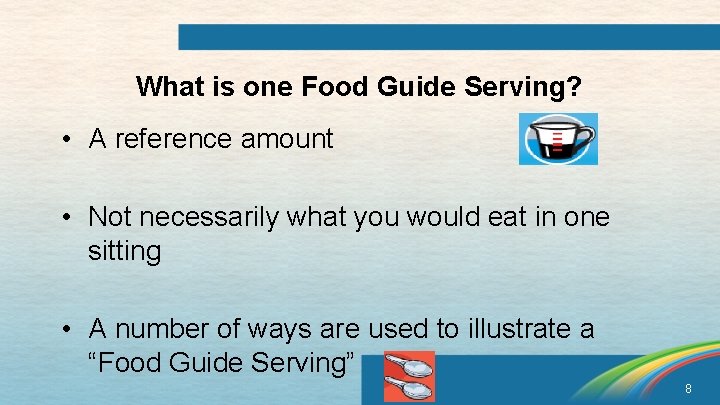 What is one Food Guide Serving?

• A reference amount

• Not necessarily what you would eat in one sitting

• A number of ways are used to illustrate a “Food Guide Serving”

8